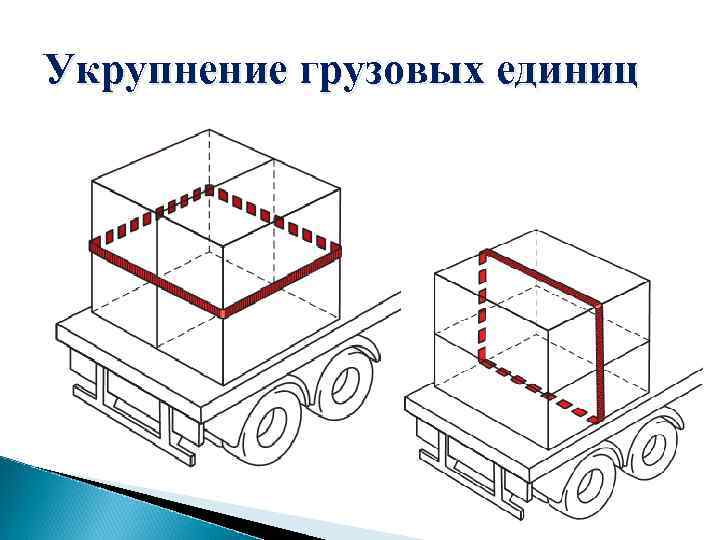 Укрупнение грузовых единиц